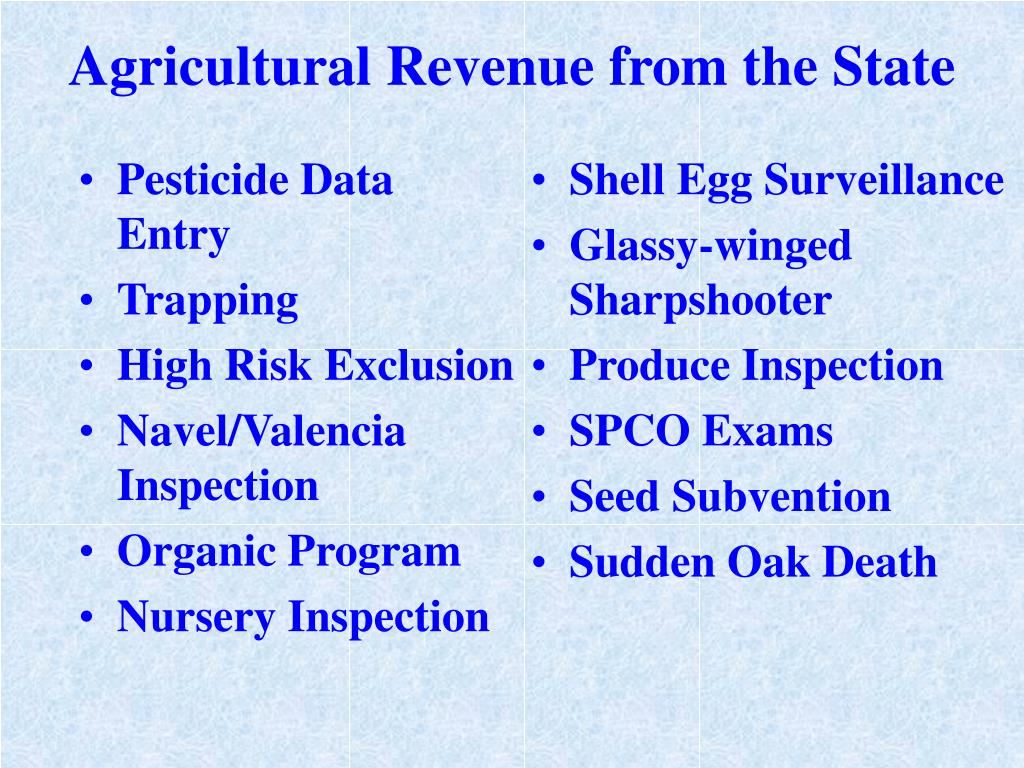 Agricultural Revenue from the State

• Pesticide Data Entry
• Trapping
• High Risk Exclusion
• Navel/Valencia Inspection
• Organic Program
• Nursery Inspection

• Shell Egg Surveillance
• Glassy-winged Sharpshooter
• Produce Inspection
• SPCO Exams
• Seed Subvention
• Sudden Oak Death